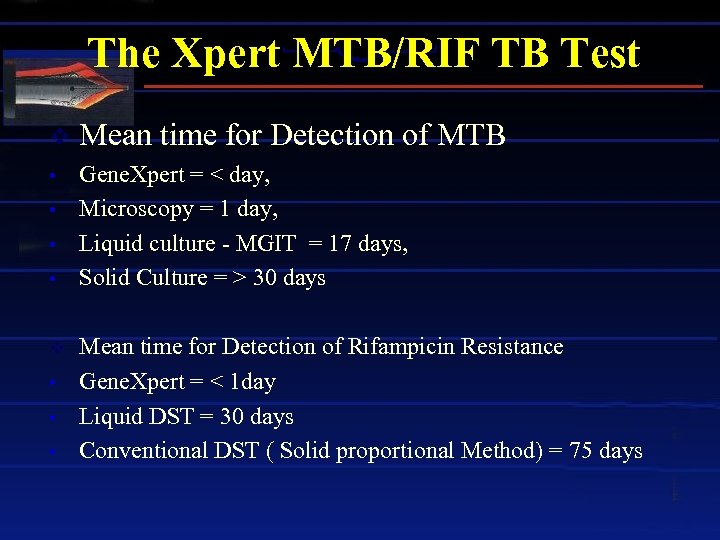 The Xpert MTB/RIF TB Test

Mean time for Detection of MTB

GeneXpert = < day,

Microscopy = 1 day,

Liquid culture - MGIT = 17 days,

Solid Culture = > 30 days

Mean time for Detection of Rifampicin Resistance

GeneXpert = < 1day

Liquid DST = 30 days

Conventional DST ( Solid proportional Method) = 75 days